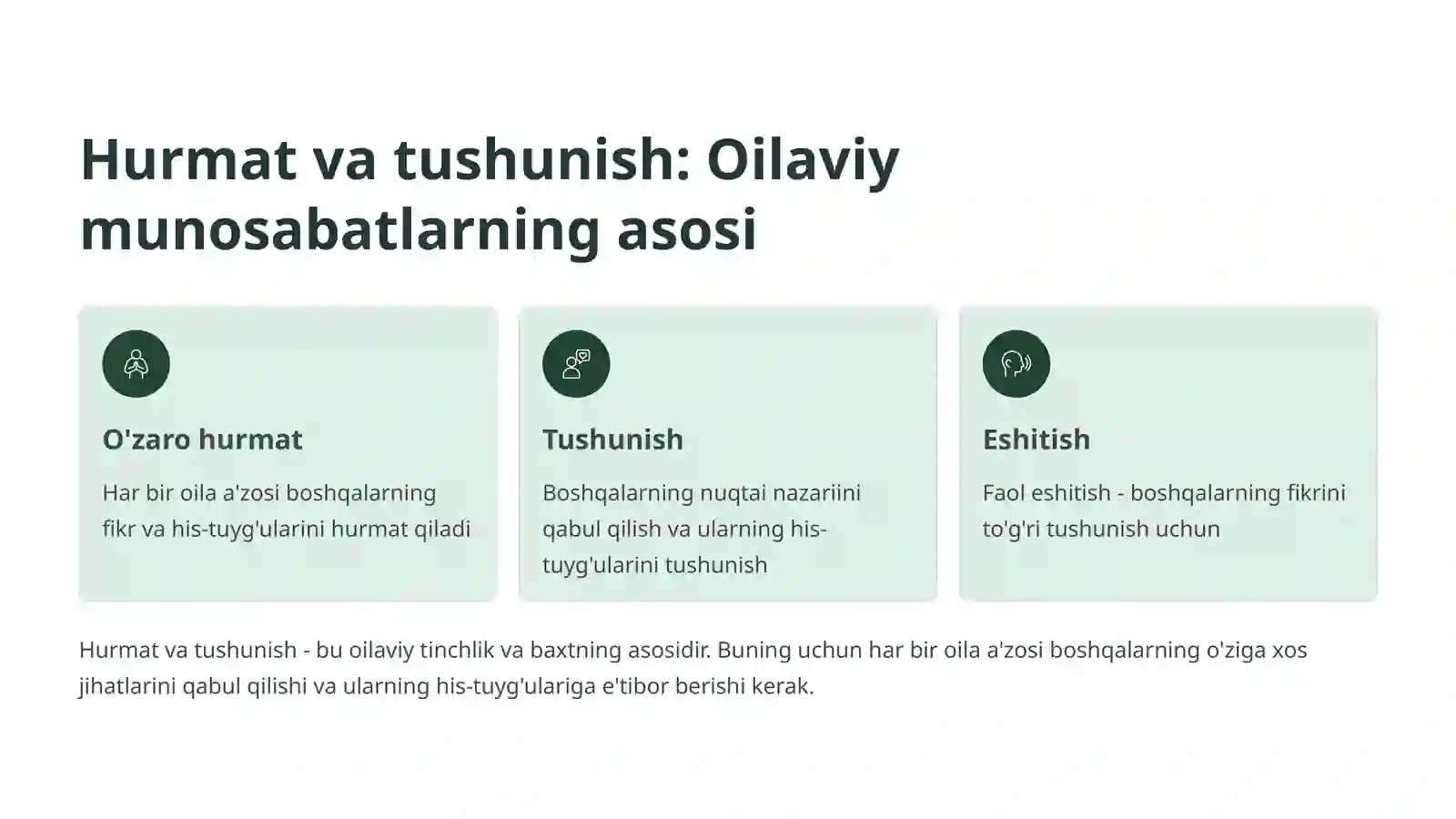 Hurmat va tushunish: Oilaviy munosabatlarning asosi

O'zaro hurmat

Har bir oila a'zosi boshqalarning fikr va his-tuyg'ularini hurmat qiladi

Tushunish

Boshqalarning nuqtai nazariini qabul qilish va ularning his-tuyg'ularini tushunish

Eshitish

Faol eshitish - boshqalarning fikrini to'g'ri tushunish uchun

Hurmat va tushunish - bu oilaviy tinchlik va baxtning asosidir. Buning uchun har bir oila a'zosi boshqalarning o'ziga xos jihatlarini qabul qilishi va ularning his-tuyg'ulariga e'tibor berishi kerak.